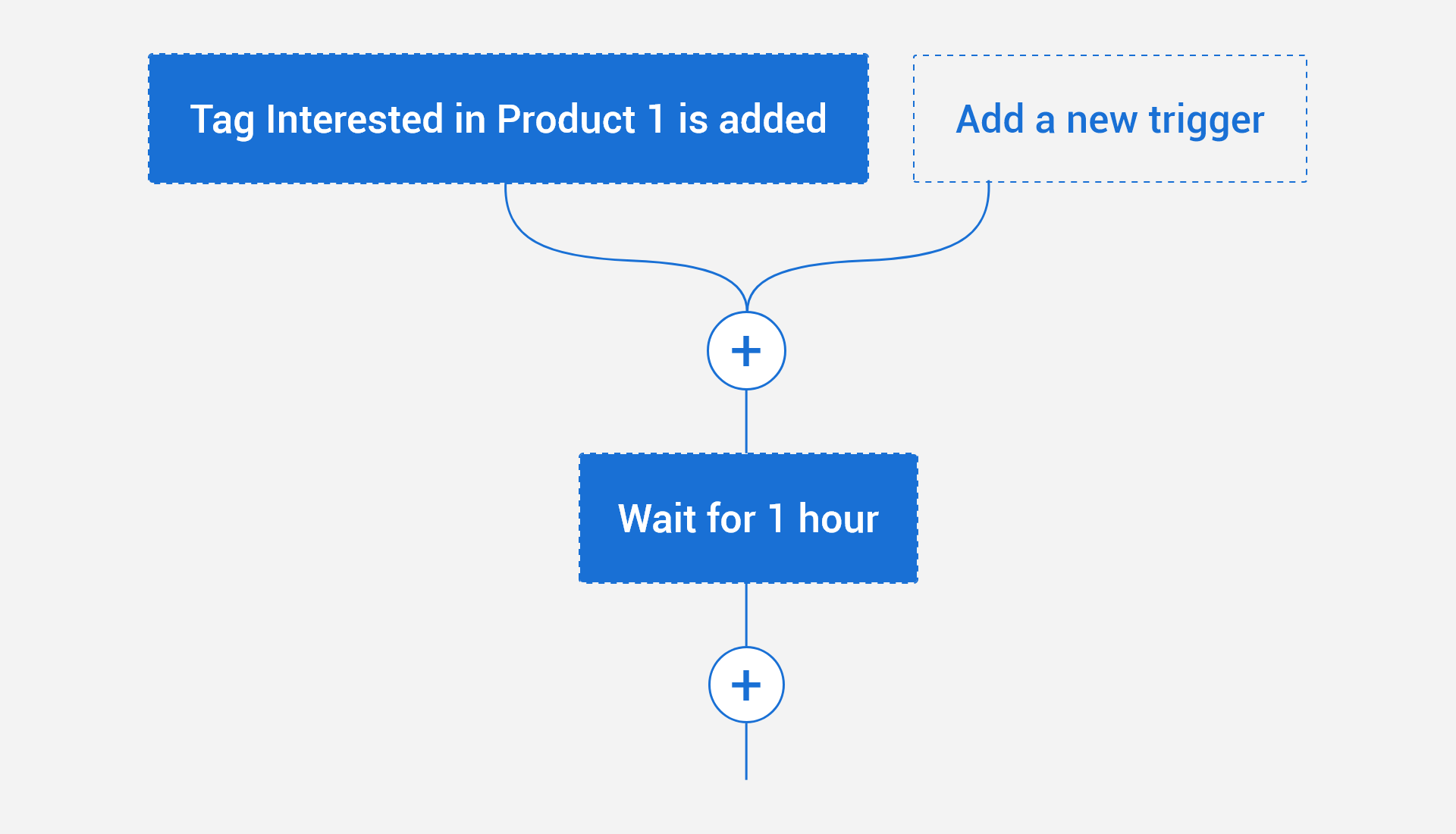 Tag Interested in Product 1 is added

Add a new trigger

+

Wait for 1 hour

+